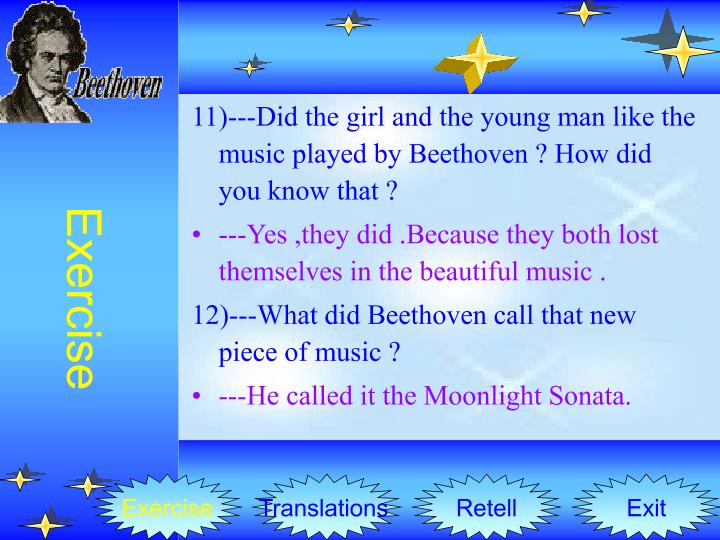 Beethoven

Exercise

11)---Did the girl and the young man like the music played by Beethoven ? How did you know that ?

• ---Yes ,they did .Because they both lost themselves in the beautiful music .

12)---What did Beethoven call that new piece of music ?

• ---He called it the Moonlight Sonata.

Exercise Translations Retell Exit